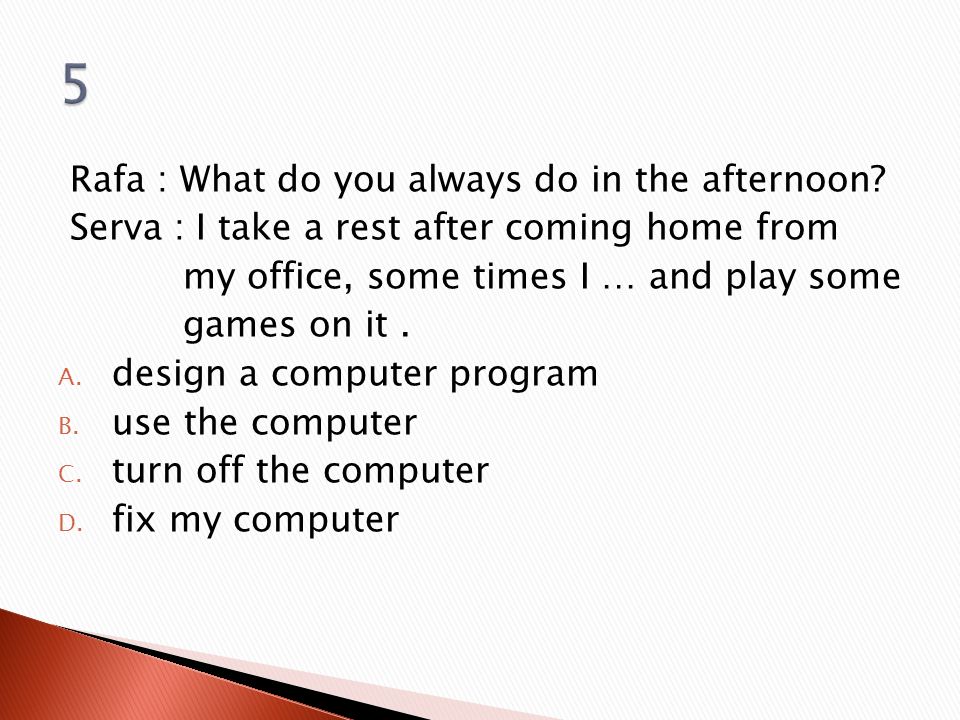 5

Rafa : What do you always do in the afternoon?
Serva : I take a rest after coming home from my office, some times I … and play some games on it .

A. design a computer program
B. use the computer
C. turn off the computer
D. fix my computer